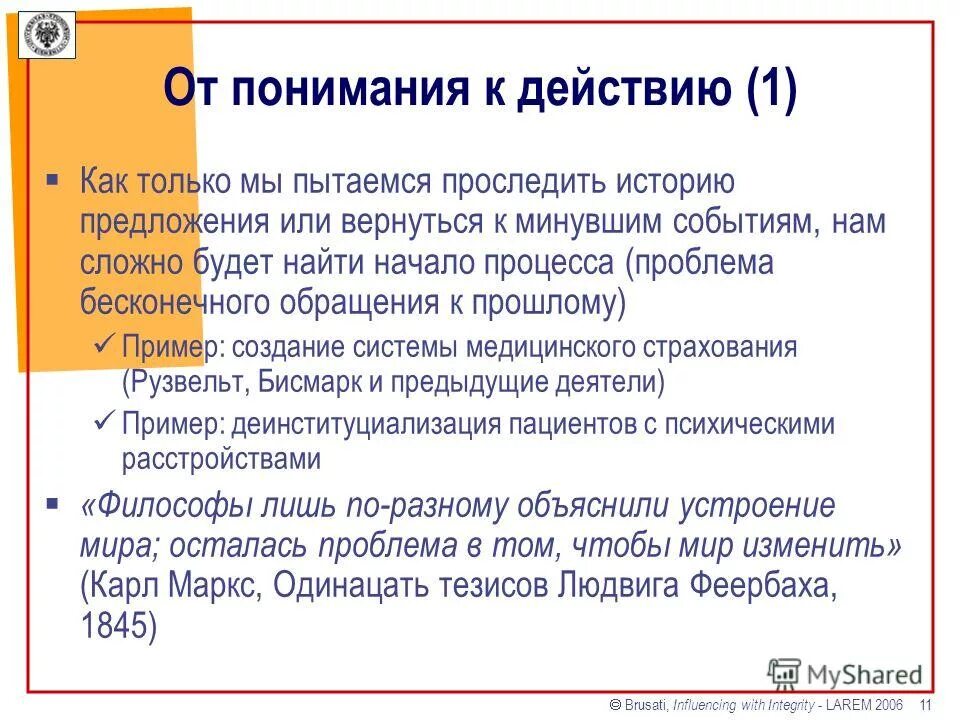 От понимания к действию (1)

▪ Как только мы пытаемся проследить историю предложения или вернуться к минувшим событиям, нам сложно будет найти начало процесса (проблема бесконечного обращения к прошлому)

✓ Пример: создание системы медицинского страхования (Рузвельт, Бисмарк и предыдущие деятели)

✓ Пример: деинституциализация пациентов с психическими расстройствами

▪ «Философы лишь по-разному объяснили устроение мира; осталась проблема в том, чтобы мир изменить» (Карл Маркс, Одинацать тезисов Людвига Феербаха, 1845)

MyShared

© Brusati, Influencing with Integrity - LAREM 2006 11